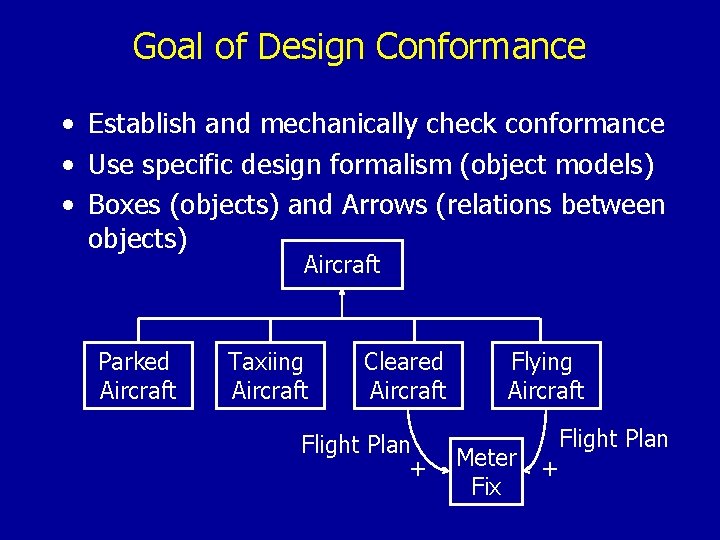 Goal of Design Conformance

• Establish and mechanically check conformance
• Use specific design formalism (object models)
• Boxes (objects) and Arrows (relations between objects)

Aircraft

Parked Aircraft

Taxiing Aircraft

Cleared Aircraft

Flying Aircraft

Flight Plan

+

Meter Fix

+

Flight Plan